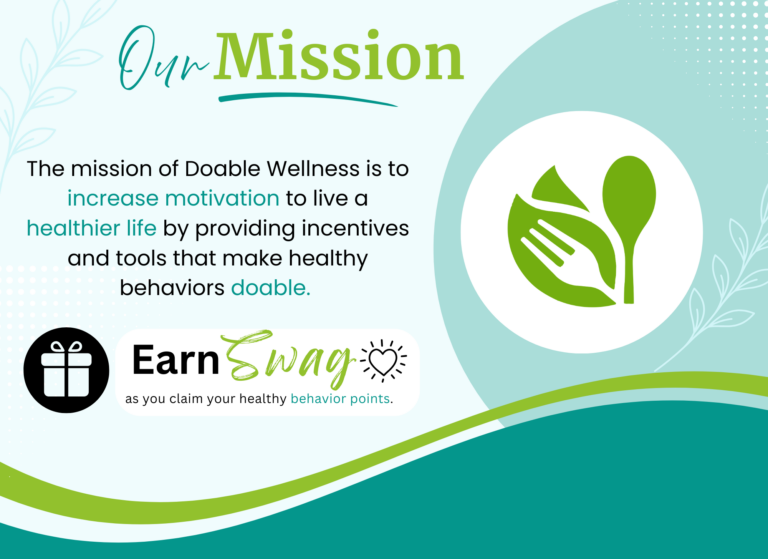 Our Mission

The mission of Doable Wellness is to increase motivation to live a healthier life by providing incentives and tools that make healthy behaviors doable.

Earn Swag

as you claim your healthy behavior points.